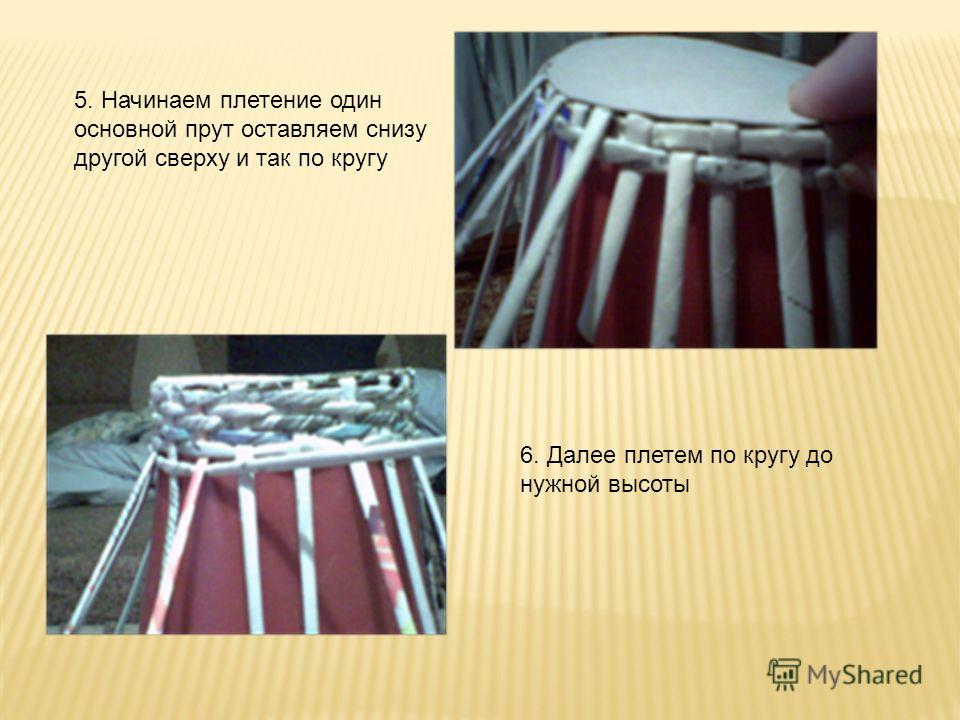 5. Начинаем плетение один основной прут оставляем снизу другой сверху и так по кругу

6. Далее плетем по кругу до нужной высоты

MyShared